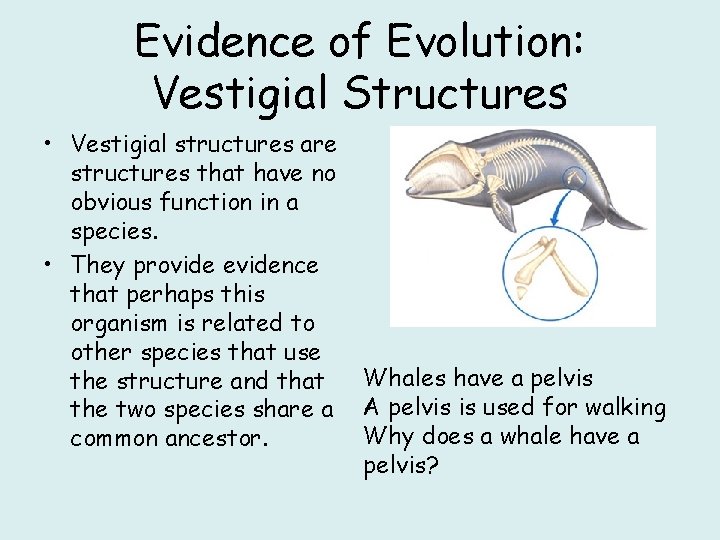 Evidence of Evolution: Vestigial Structures

• Vestigial structures are structures that have no obvious function in a species.
• They provide evidence that perhaps this organism is related to other species that use the structure and that the two species share a common ancestor.

Whales have a pelvis
A pelvis is used for walking
Why does a whale have a pelvis?